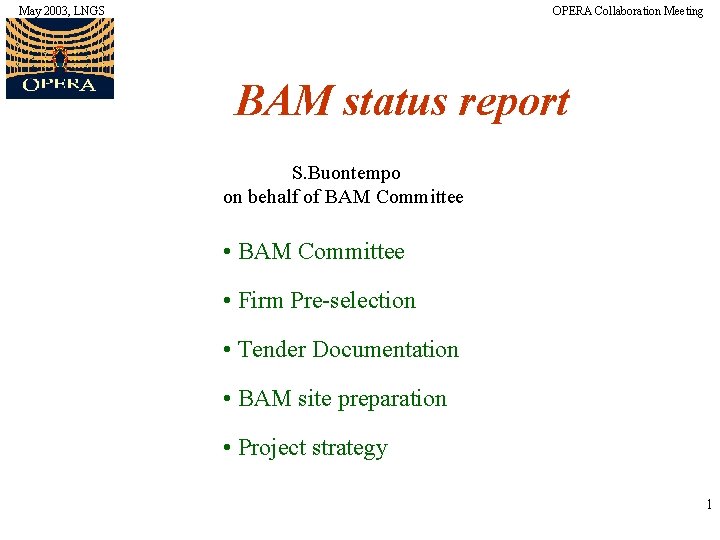 May 2003, LNGS

OPERA Collaboration Meeting

OPERA

BAM status report

S.Buontempo
on behalf of BAM Committee

• BAM Committee

• Firm Pre-selection

• Tender Documentation

• BAM site preparation

• Project strategy

1